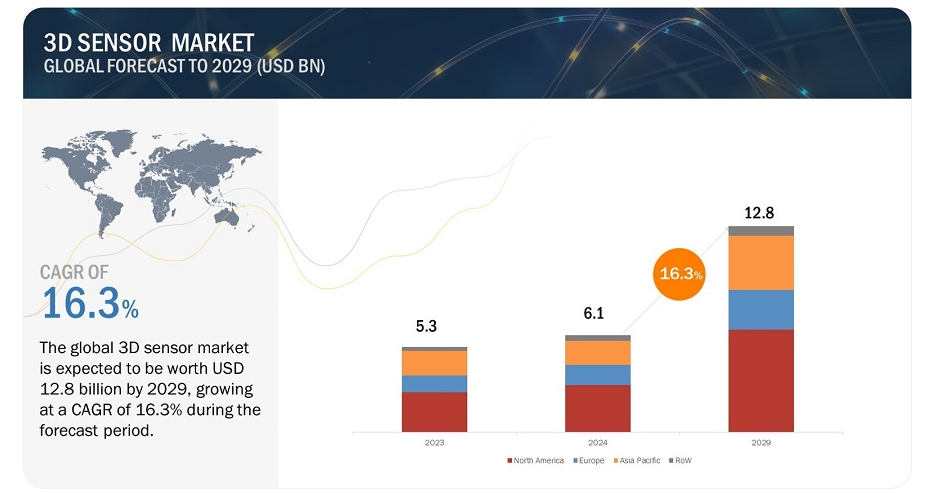 3D SENSOR MARKET
GLOBAL FORECAST TO 2029 (USD BN)

CAGR OF
16.3%

The global 3D sensor market is expected to be worth USD 12.8 billion by 2029, growing at a CAGR of 16.3% during the forecast period.

5.3
6.1
16.3%
12.8

2023
2024
2029

North America
Europe
Asia Pacific
RoW